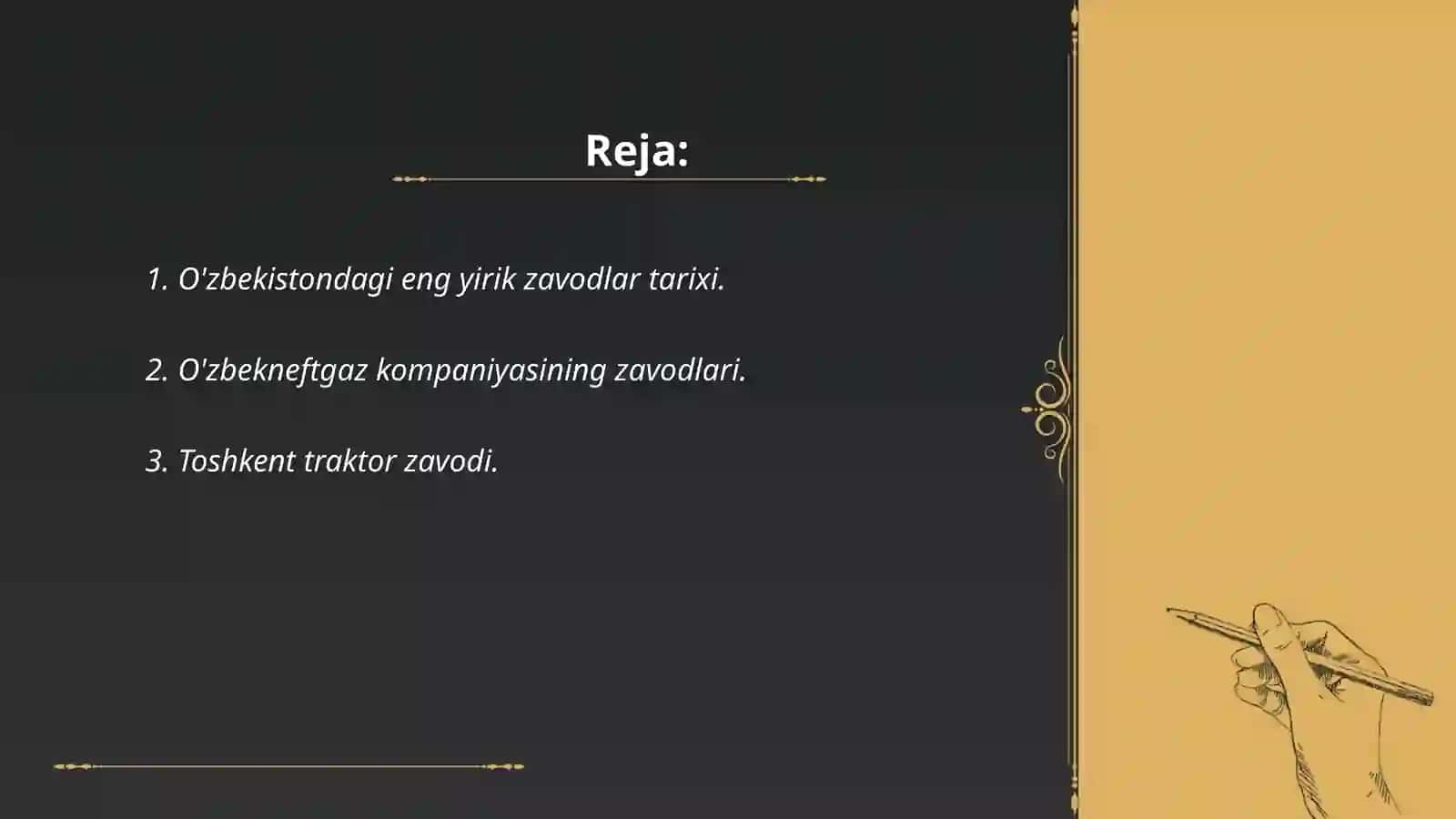 Reja:

1. O'zbekistondagi eng yirik zavodlar tarixi.

2. O'zbekneftgaz kompaniyasining zavodlari.

3. Toshkent traktor zavodi.